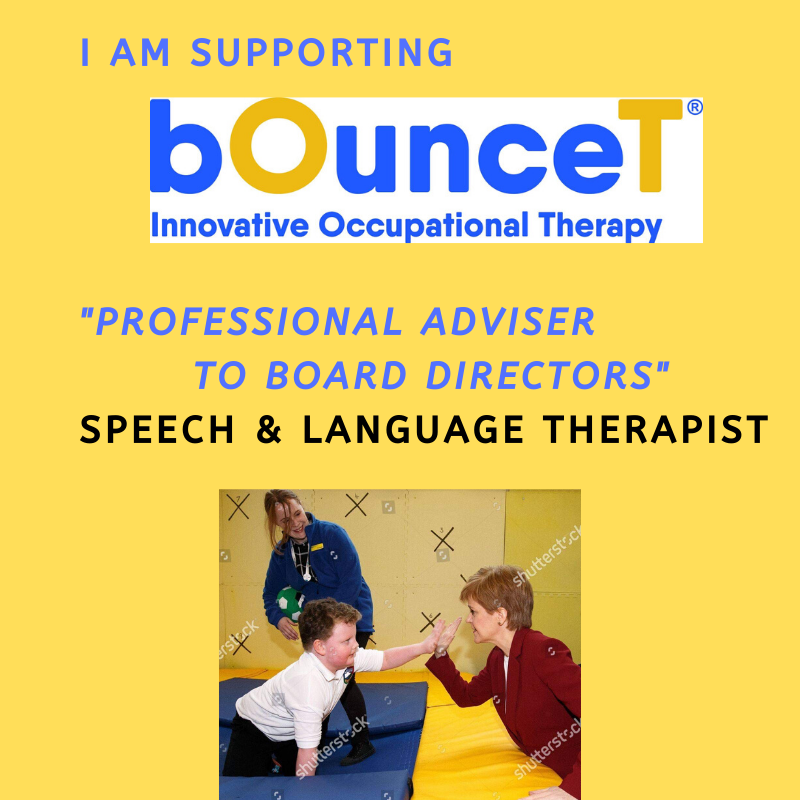 I AM SUPPORTING

bOunceT®
Innovative Occupational Therapy

"PROFESSIONAL ADVISER TO BOARD DIRECTORS"
SPEECH & LANGUAGE THERAPIST

shutterstock
shutterstock
shutterstock
shutterstock